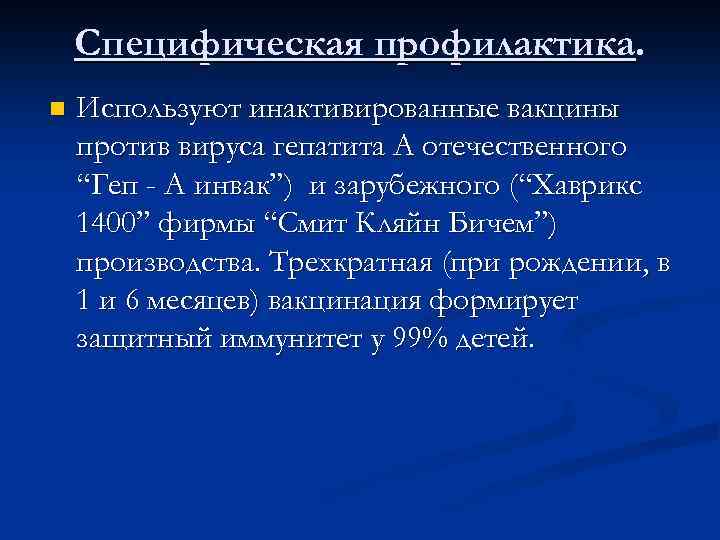 Специфическая профилактика.

Используют инактивированные вакцины против вируса гепатита А отечественного “Геп - А инвак”) и зарубежного (“Хаврикс 1400” фирмы “Смит Кляйн Бичем”) производства. Трехкратная (при рождении, в 1 и 6 месяцев) вакцинация формирует защитный иммунитет у 99% детей.